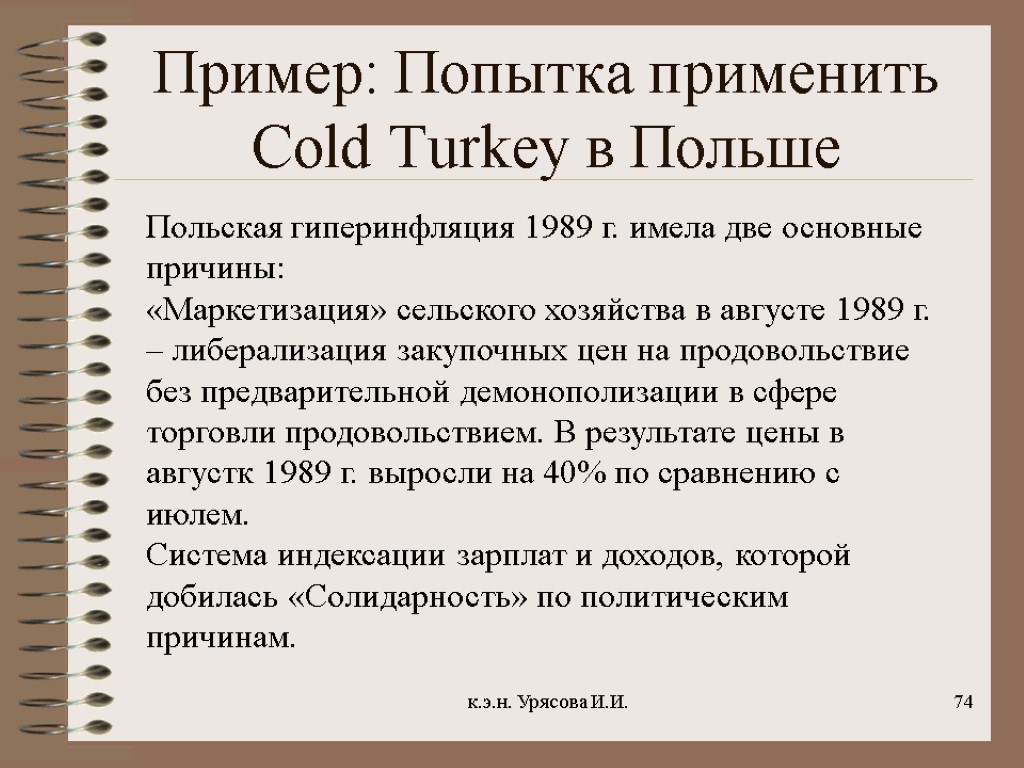 Пример: Попытка применить Cold Turkey в Польше

Польская гиперинфляция 1989 г. имела две основные причины:
«Маркетизация» сельского хозяйства в августе 1989 г. – либерализация закупочных цен на продовольствие без предварительной демонополизации в сфере торговли продовольствием. В результате цены в августк 1989 г. выросли на 40% по сравнению с июлем.
Система индексации зарплат и доходов, которой добилась «Солидарность» по политическим причинам.

к.э.н. Урясова И.И.

74